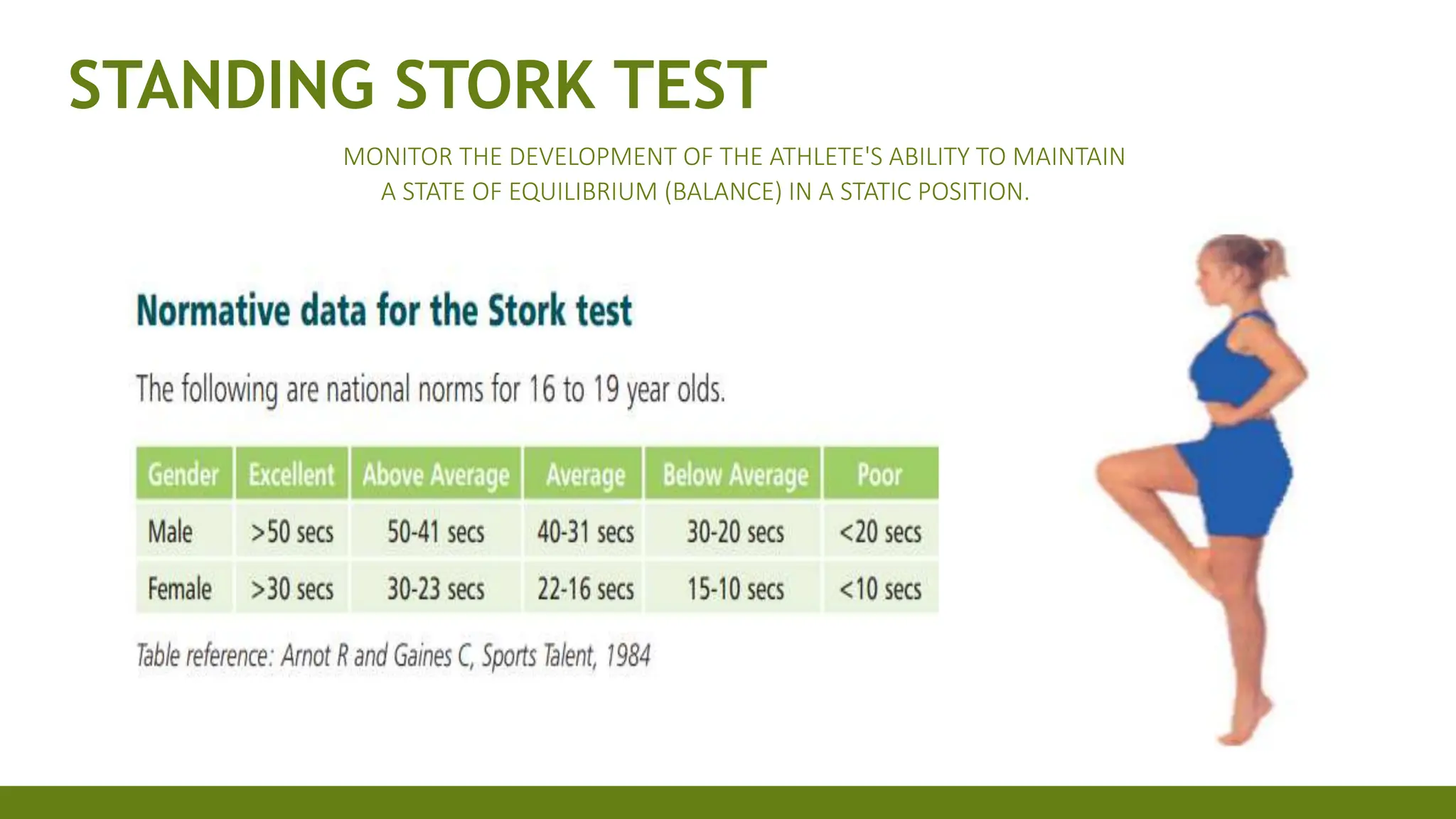 STANDING STORK TEST

MONITOR THE DEVELOPMENT OF THE ATHLETE'S ABILITY TO MAINTAIN A STATE OF EQUILIBRIUM (BALANCE) IN A STATIC POSITION.

Normative data for the Stork test

The following are national norms for 16 to 19 year olds.

| Gender | Excellent | Above Average | Average | Below Average | Poor |
|---|---|---|---|---|---|
| Male | >50 secs | 50-41 secs | 40-31 secs | 30-20 secs | <20 secs |
| Female | >30 secs | 30-23 secs | 22-16 secs | 15-10 secs | <10 secs |

Table reference: Arnot R and Gaines C, Sports Talent, 1984